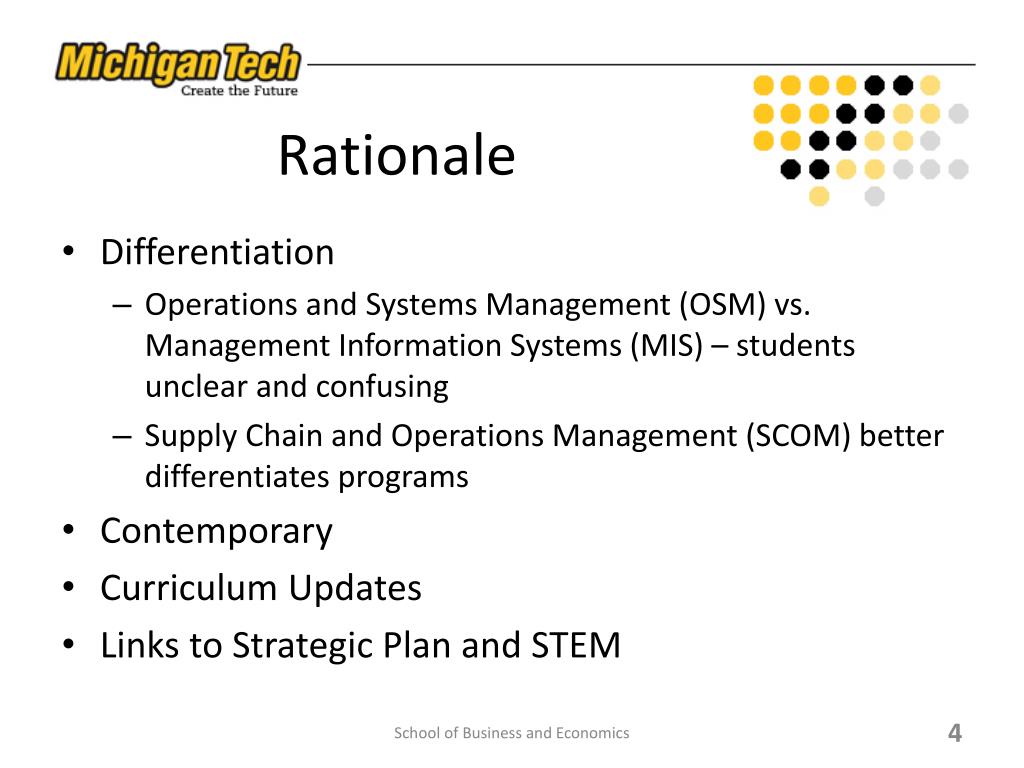 Michigan Tech
Create the Future

Rationale

• Differentiation
– Operations and Systems Management (OSM) vs. Management Information Systems (MIS) – students unclear and confusing
– Supply Chain and Operations Management (SCOM) better differentiates programs
• Contemporary
• Curriculum Updates
• Links to Strategic Plan and STEM

School of Business and Economics

4